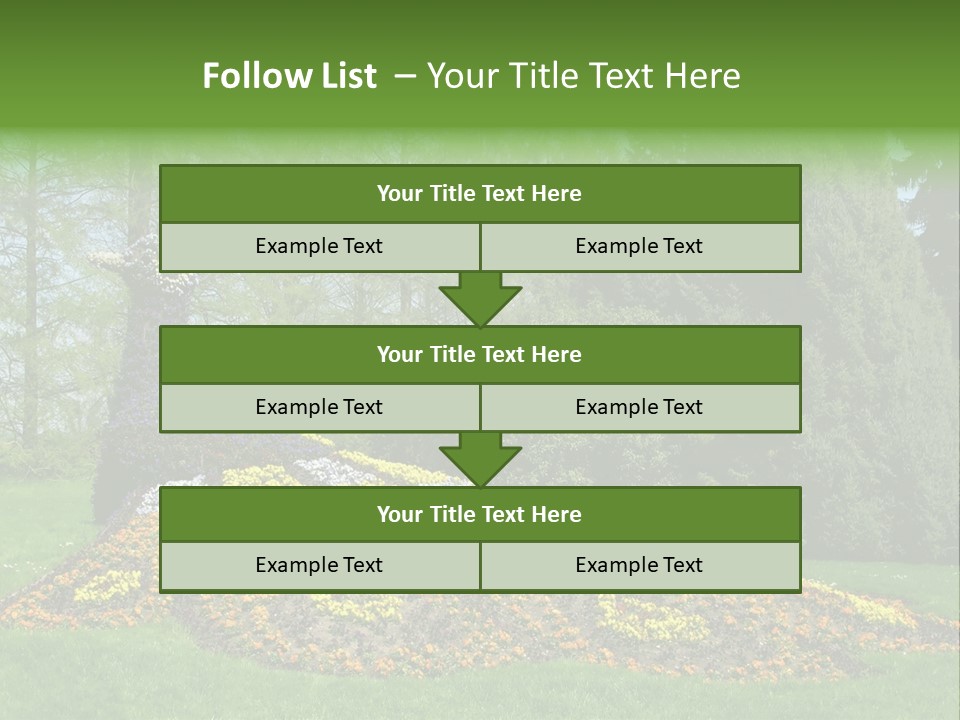 Follow List – Your Title Text Here

Your Title Text Here

Example Text

Example Text

Your Title Text Here

Example Text

Example Text

Your Title Text Here

Example Text

Example Text